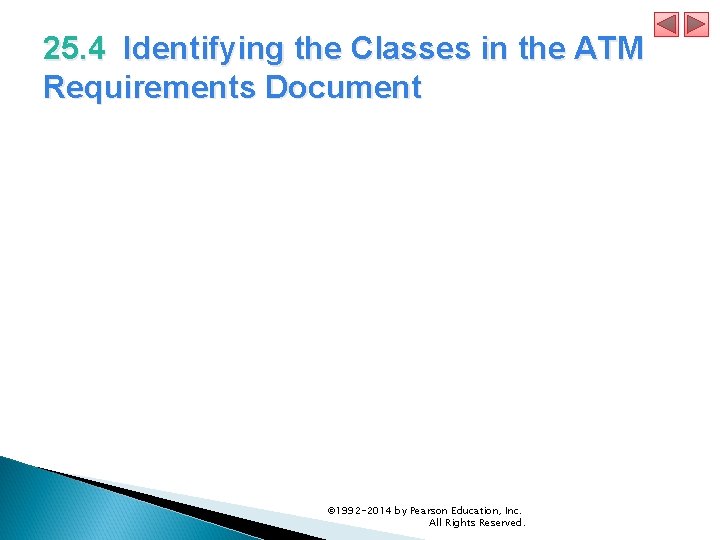 25.4 Identifying the Classes in the ATM Requirements Document

©1992-2014 by Pearson Education, Inc. All Rights Reserved.